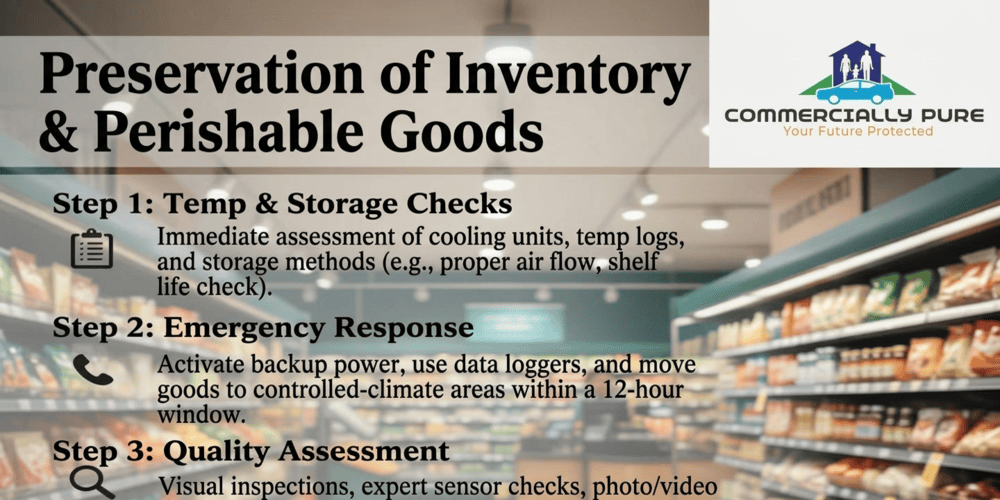 Preservation of Inventory & Perishable Goods

COMMERCIALLY PURE
Your Future Protected

Step 1: Temp & Storage Checks
Immediate assessment of cooling units, temp logs, and storage methods (e.g., proper air flow, shelf life check).

Step 2: Emergency Response
Activate backup power, use data loggers, and move goods to controlled-climate areas within a 12-hour window.

Step 3: Quality Assessment
Visual inspections, expert sensor checks, photo/video